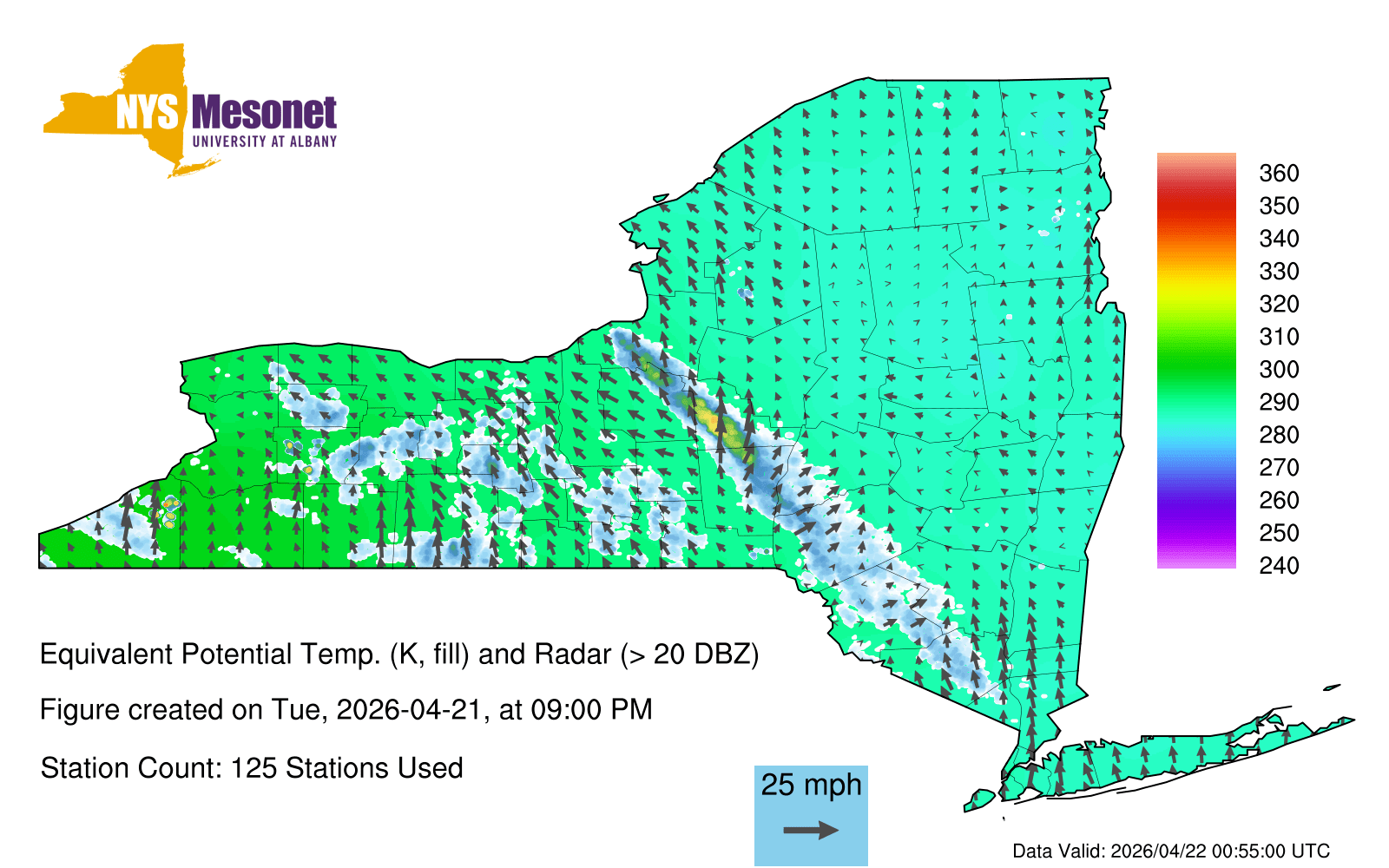 NYS Mesonet
UNIVERSITY AT ALBANY

360
350
340
330
320
310
300
290
280
270
260
250
240

Equivalent Potential Temp. (K, fill) and Radar (> 20 DBZ)

Figure created on Tue, 2026-04-21, at 09:00 PM

Station Count: 125 Stations Used

25 mph

Data Valid: 2026/04/22 00:55:00 UTC